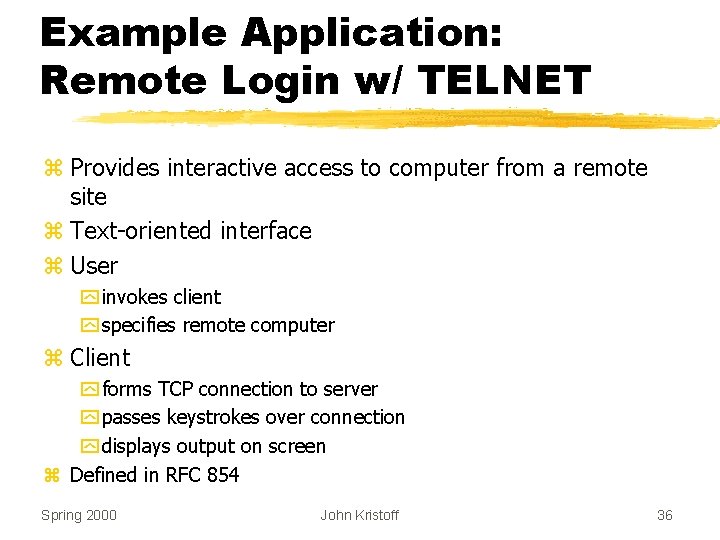 Example Application: Remote Login w/ TELNET

Provides interactive access to computer from a remote site

Text-oriented interface

User

invokes client

specifies remote computer

Client

forms TCP connection to server

passes keystrokes over connection

displays output on screen

Defined in RFC 854

Spring 2000

John Kristoff

36